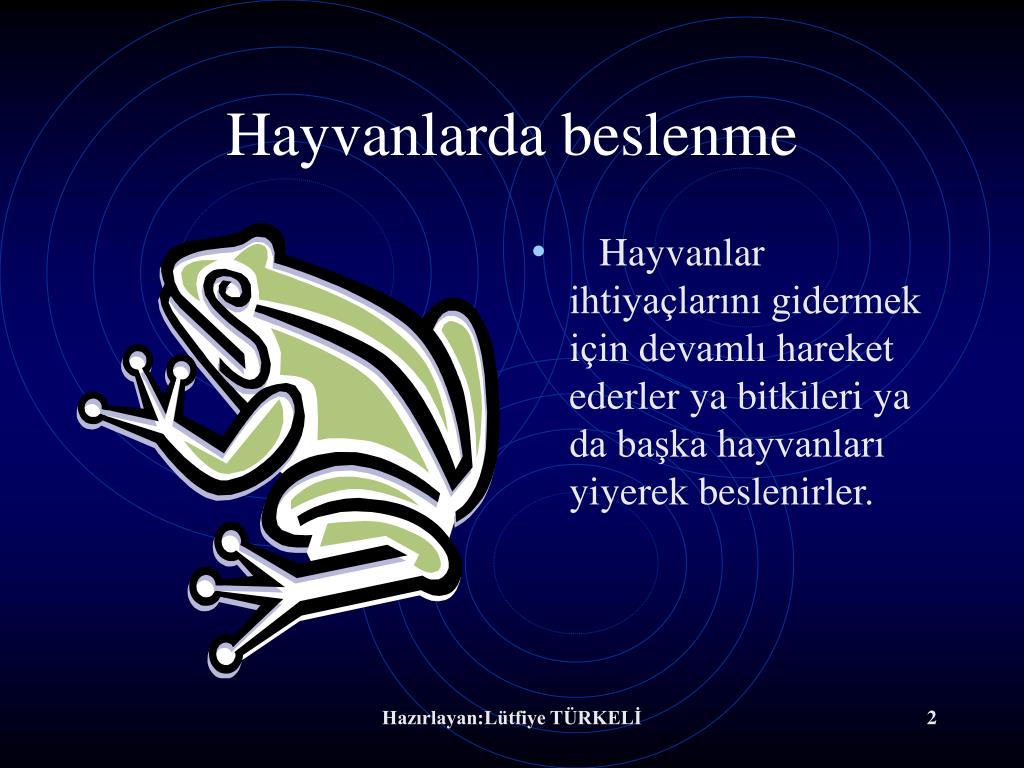 Hayvanlarda beslenme

• Hayvanlar ihtiyaçlarını gidermek için devamlı hareket ederler ya bitkileri ya da başka hayvanları yiyerek beslenirler.

Hazırlayan:Lütfiye TÜRKELİ

2